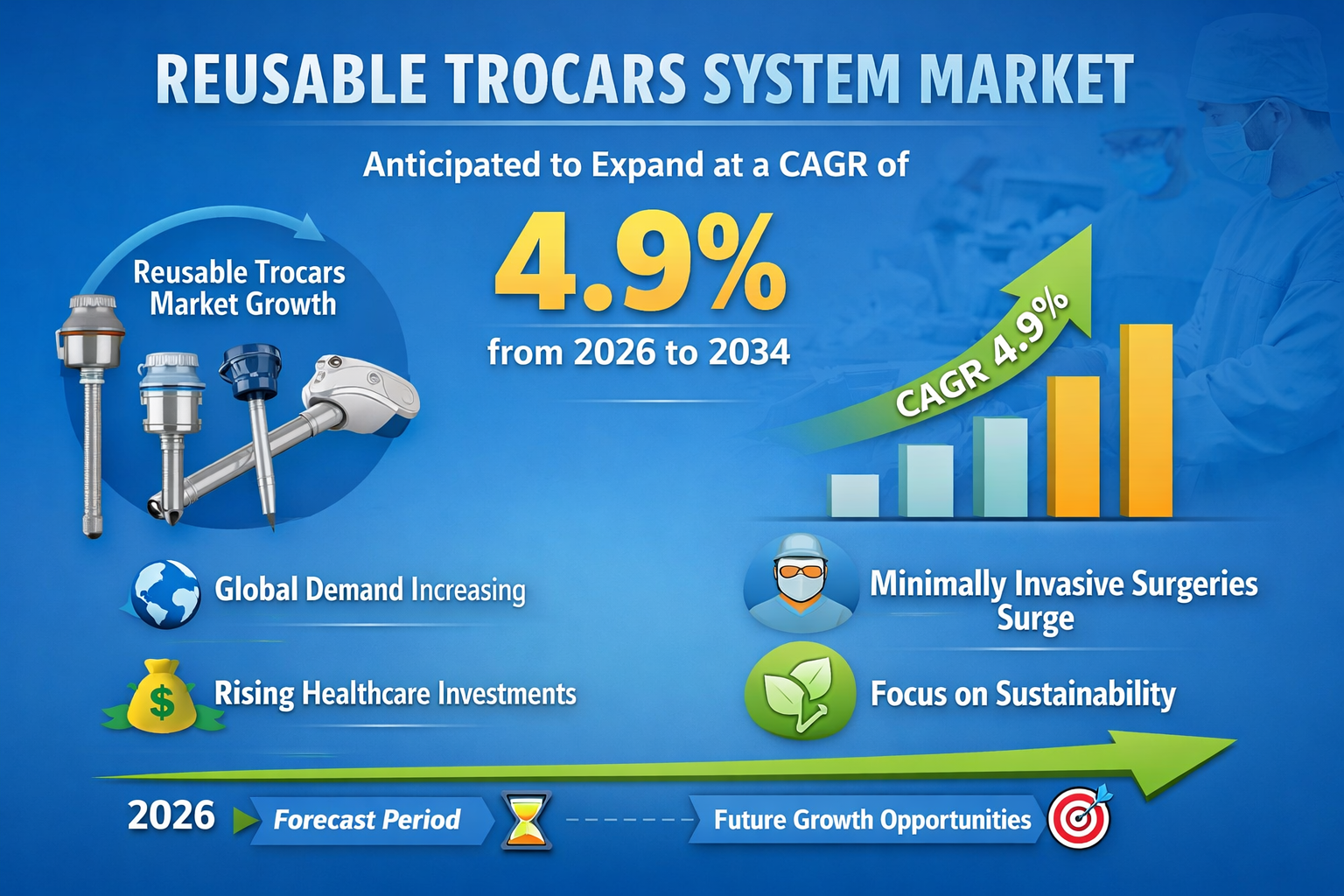 REUSABLE TROCARS SYSTEM MARKET

Anticipated to Expand at a CAGR of

4.9%

from 2026 to 2034

Reusable Trocars Market Growth

CAGR 4.9%

Global Demand Increasing

Rising Healthcare Investments

Minimally Invasive Surgeries Surge

Focus on Sustainability

2026 Forecast Period

Future Growth Opportunities